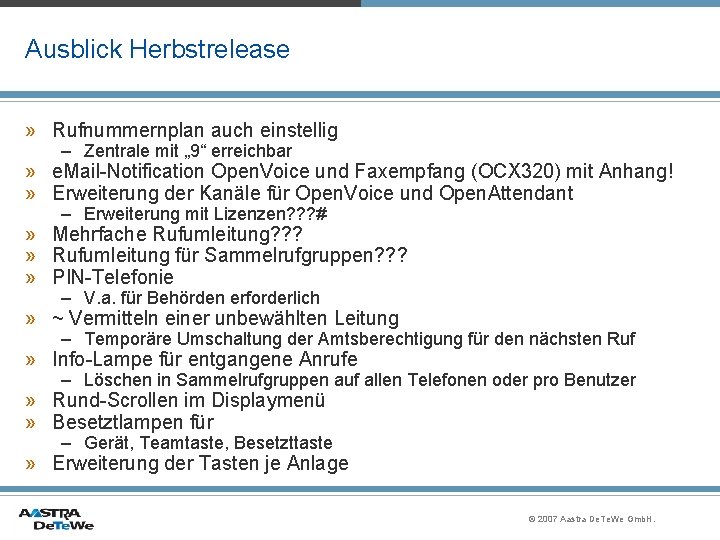 Ausblick Herbstrelease

» Rufnummernplan auch einstellig
– Zentrale mit „9“ erreichbar
» eMail-Notification OpenVoice und Faxempfang (OCX320) mit Anhang!
» Erweiterung der Kanäle für OpenVoice und OpenAttendant
– Erweiterung mit Lizenzen???#
» Mehrfache Rufumleitung???
» Rufumleitung für Sammelrufgruppen???
» PIN-Telefonie
– V.a. für Behörden erforderlich
» ~ Vermitteln einer unbewählten Leitung
– Temporäre Umschaltung der Amtsberechtigung für den nächsten Ruf
» Info-Lampe für entgangene Anrufe
– Löschen in Sammelrufgruppen auf allen Telefonen oder pro Benutzer
» Rund-Scrollen im Displaymenü
» Besetztlampen für
– Gerät, Teamtaste, Besetzttaste
» Erweiterung der Tasten je Anlage

AASTRA DeTeWe

© 2007 Aastra DeTeWe GmbH.